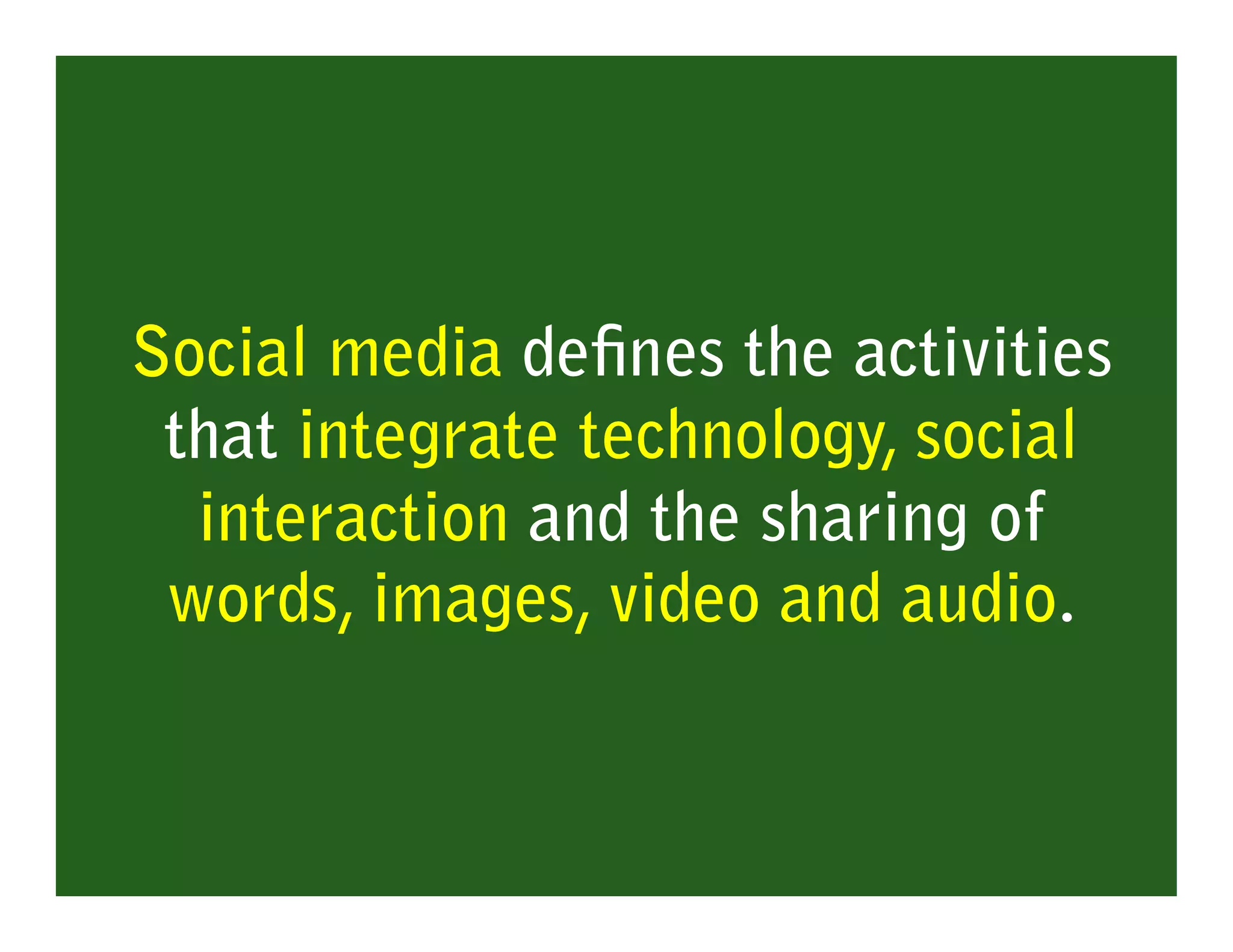 Social media defines the activities that integrate technology, social interaction and the sharing of words, images, video and audio.